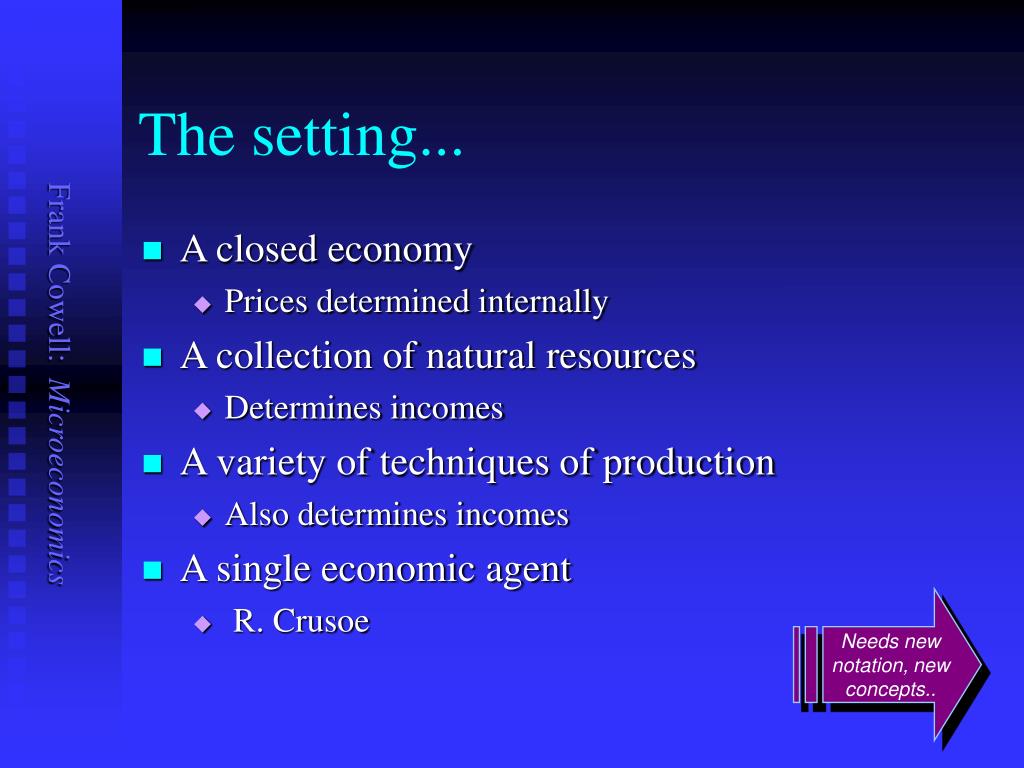 Frank Cowell: Microeconomics

The setting...

A closed economy
Prices determined internally
A collection of natural resources
Determines incomes
A variety of techniques of production
Also determines incomes
A single economic agent
R. Crusoe

Needs new notation, new concepts..